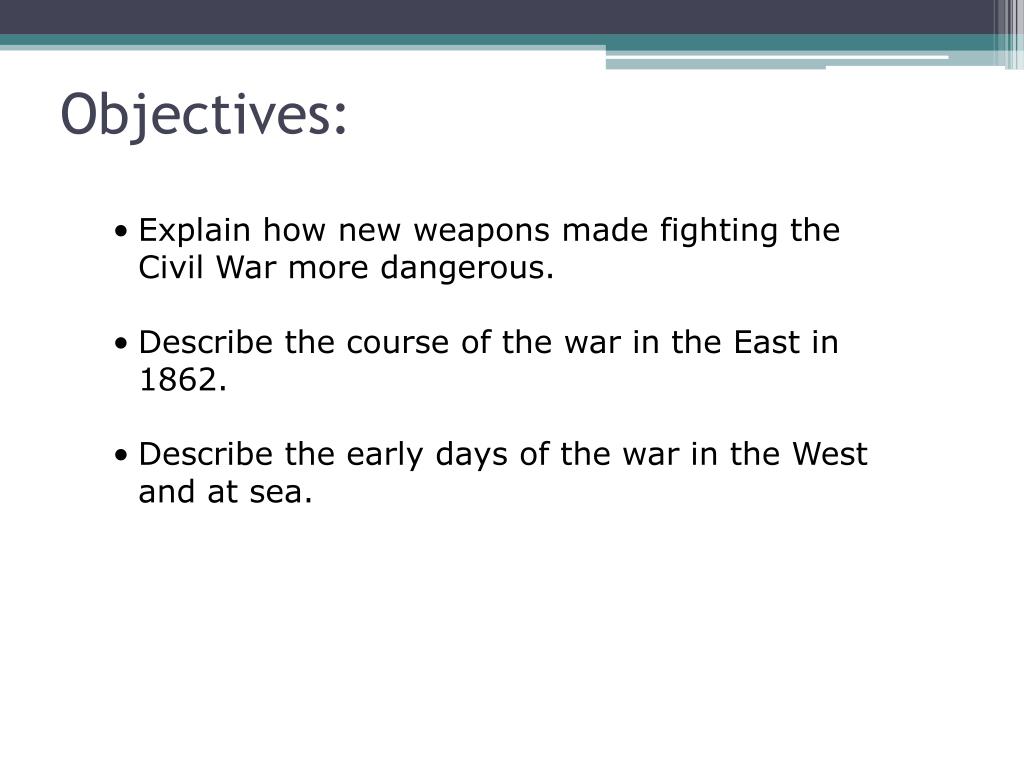 Objectives:

• Explain how new weapons made fighting the Civil War more dangerous.

• Describe the course of the war in the East in 1862.

• Describe the early days of the war in the West and at sea.